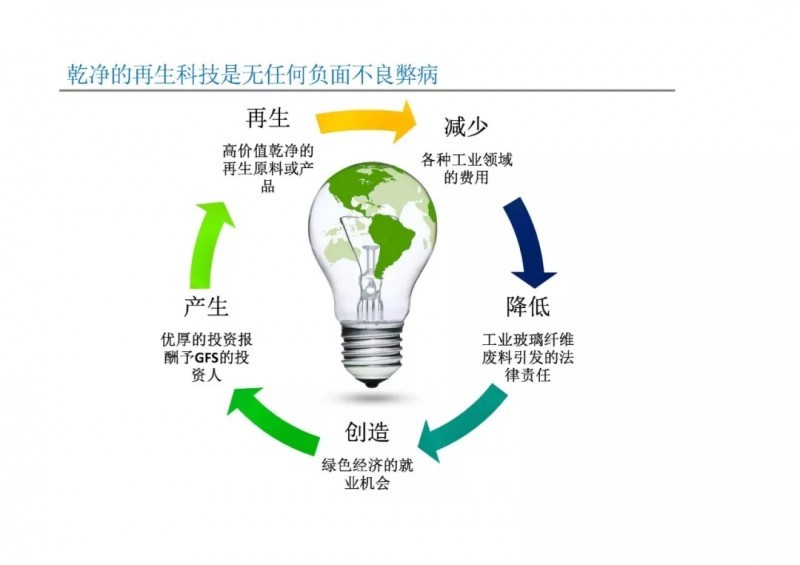 乾净的再生科技是无任何负面不良弊病

再生

高价值乾净的再生原料或产品

减少

各种工业领域的费用

降低

工业玻璃纤维废料引发的法律责任

创造

绿色经济的就业机会

产生

优厚的投资报酬予GFS的投资人